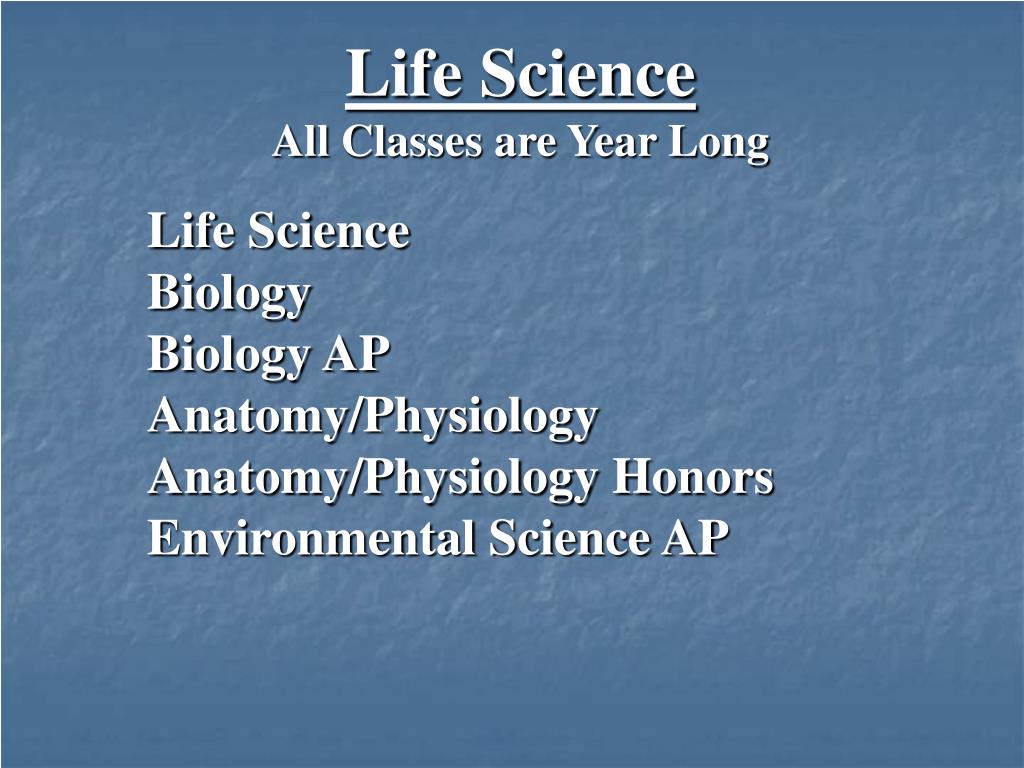 Life Science
All Classes are Year Long

Life Science
Biology
Biology AP
Anatomy/Physiology
Anatomy/Physiology Honors
Environmental Science AP